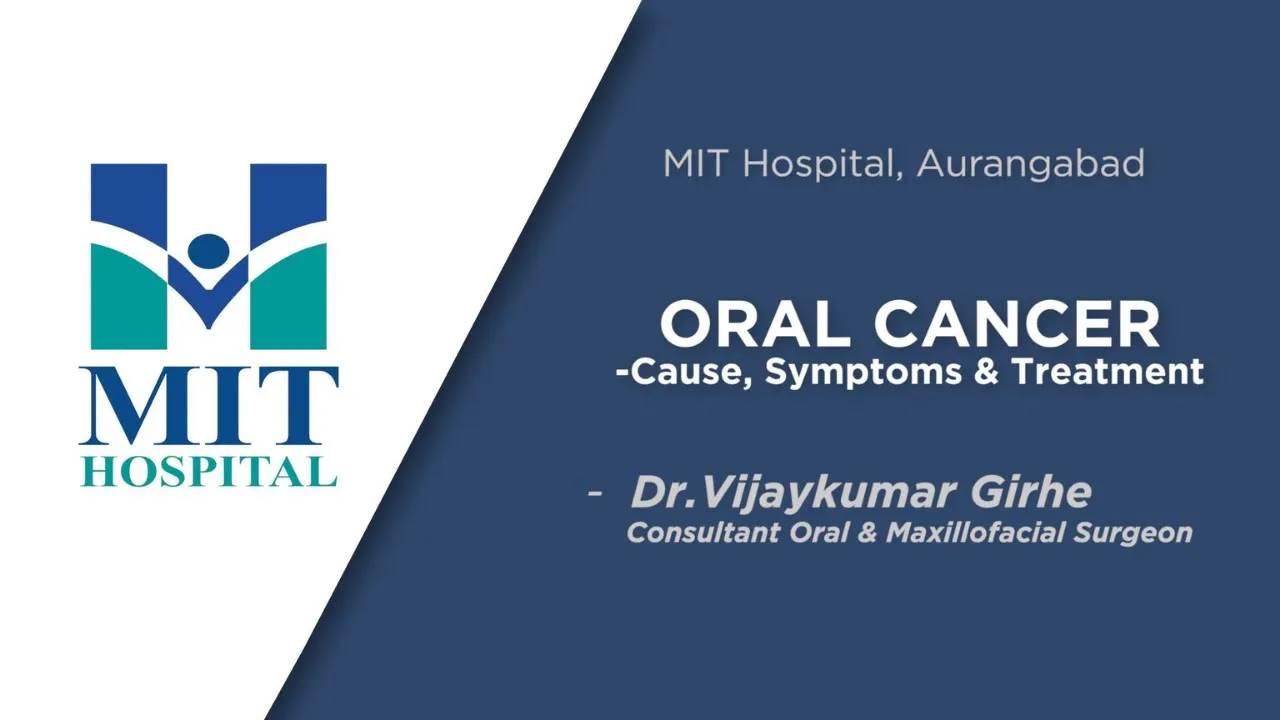 MIT
HOSPITAL

MIT Hospital, Aurangabad

ORAL CANCER
-Cause, Symptoms & Treatment

- Dr.Vijaykumar Girhe
Consultant Oral & Maxillofacial Surgeon